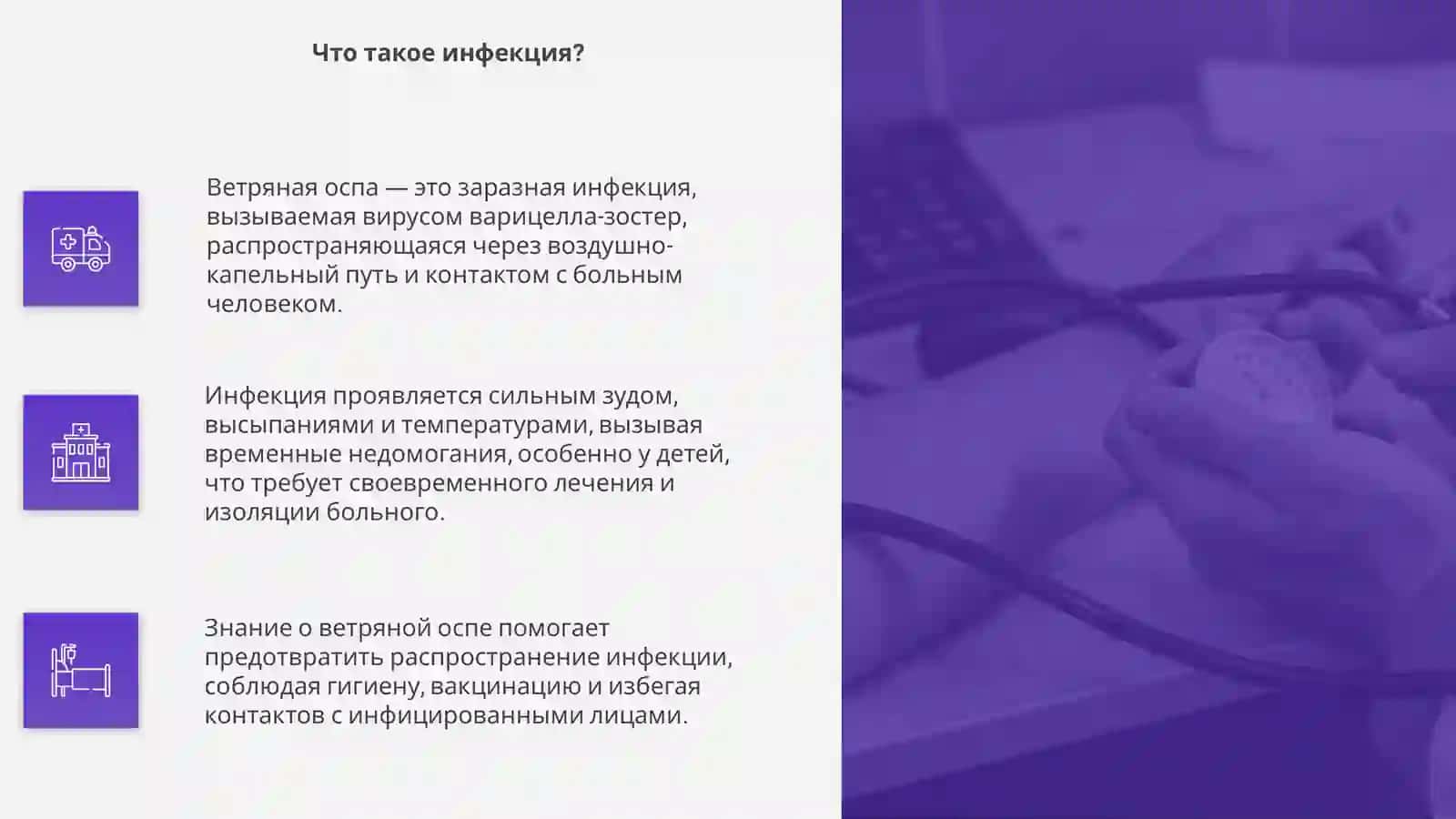 Что такое инфекция?

Ветряная оспа — это заразная инфекция, вызываемая вирусом варицелла-зостер, распространяющаяся через воздушно-капельный путь и контактом с больным человеком.

Инфекция проявляется сильным зудом, высыпаниями и температурами, вызывая временные недомогания, особенно у детей, что требует своевременного лечения и изоляции больного.

Знание о ветряной оспе помогает предотвратить распространение инфекции, соблюдая гигиену, вакцинацию и избегая контактов с инфицированными лицами.